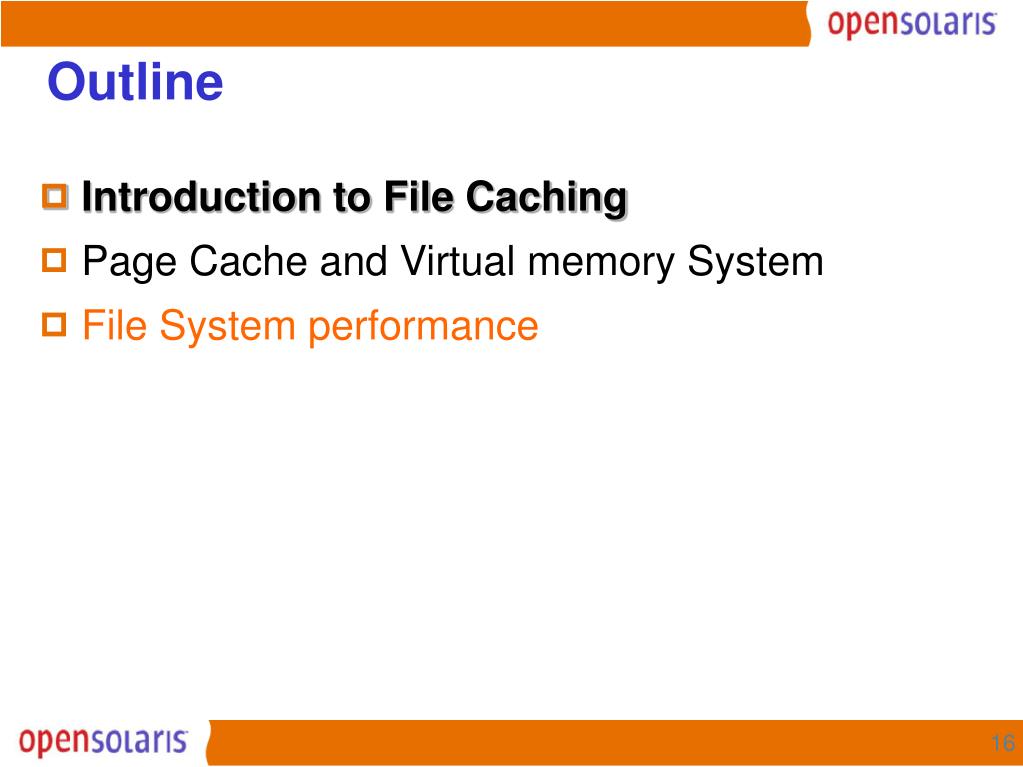 opensolaris

Outline

Introduction to File Caching

Page Cache and Virtual memory System

File System performance

opensolaris

16